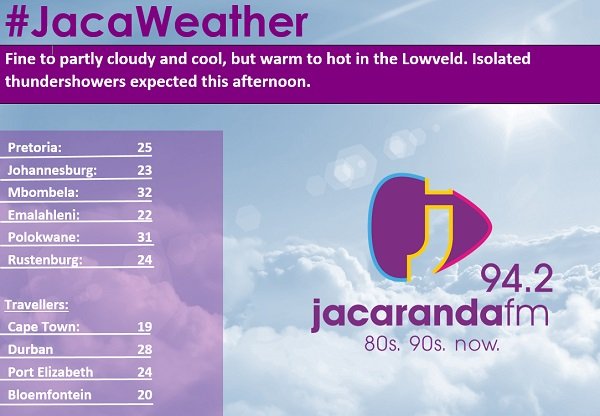 #JacaWeather

Fine to partly cloudy and cool, but warm to hot in the Lowveld. Isolated thundershowers expected this afternoon.

| | |
|---|---|
| Pretoria: | 25 |
| Johannesburg: | 23 |
| Mbombela: | 32 |
| Emalahleni: | 22 |
| Polokwane: | 31 |
| Rustenburg: | 24 |

Travellers:

| | |
|---|---|
| Cape Town: | 19 |
| Durban | 28 |
| Port Elizabeth | 24 |
| Bloemfontein | 20 |

94.2
jacarandafm
80s. 90s. now.